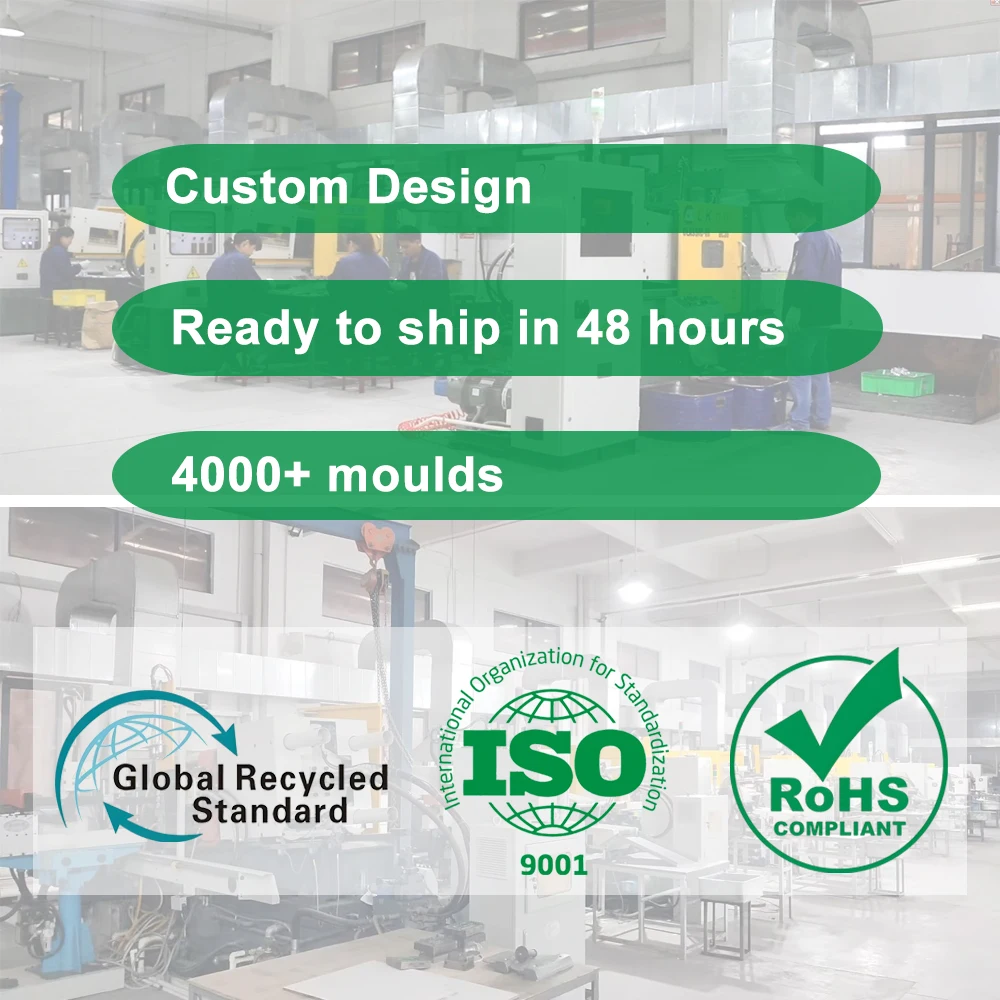 Custom Design

Ready to ship in 48 hours

4000+ moulds

Global Recycled Standard

International Organization for Standardization
ISO
9001

RoHS
COMPLIANT